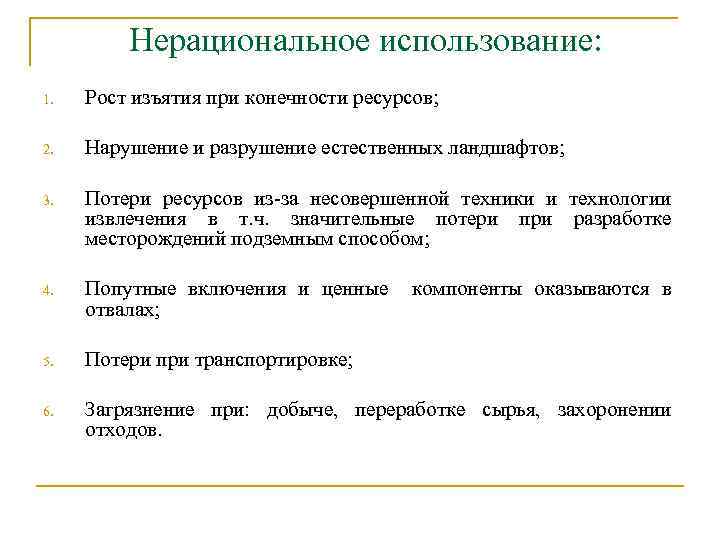 Нерациональное использование:

1. Рост изъятия при конечности ресурсов;

2. Нарушение и разрушение естественных ландшафтов;

3. Потери ресурсов из-за несовершенной техники и технологии извлечения в т.ч. значительные потери при разработке месторождений подземным способом;

4. Попутные включения и ценные компоненты оказываются в отвалах;

5. Потери при транспортировке;

6. Загрязнение при: добыче, переработке сырья, захоронении отходов.